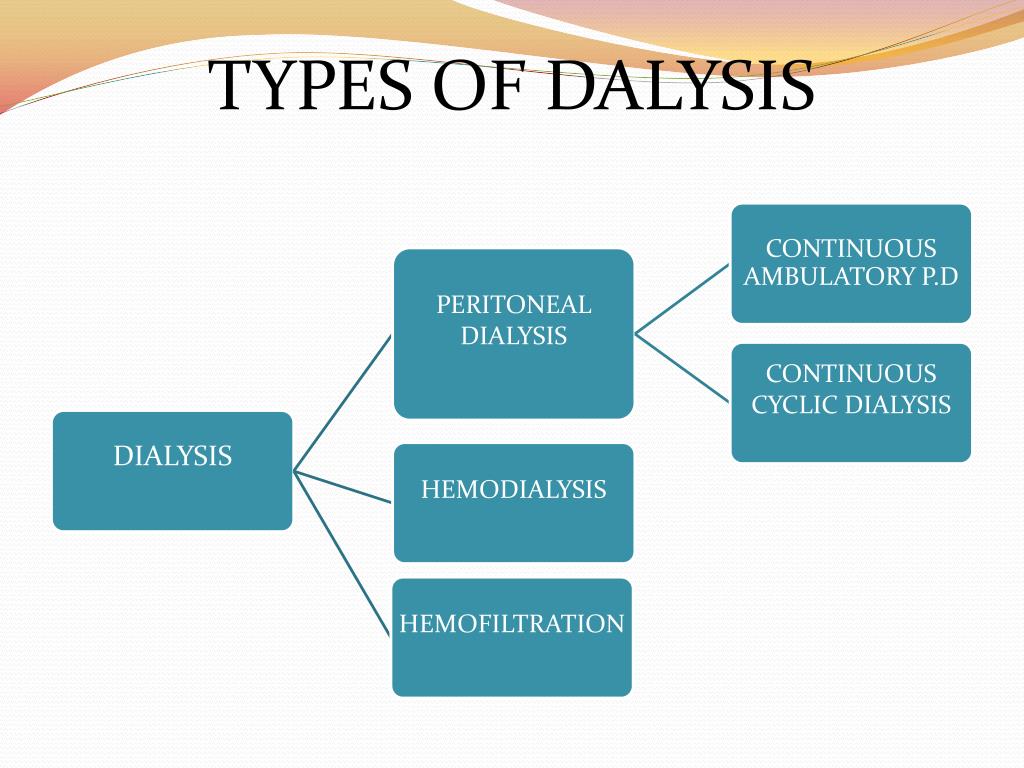 TYPES OF DALYSIS

DIALYSIS

PERITONEAL DIALYSIS

CONTINUOUS AMBULATORY P.D

CONTINUOUS CYCLIC DIALYSIS

HEMODIALYSIS

HEMOFILTRATION